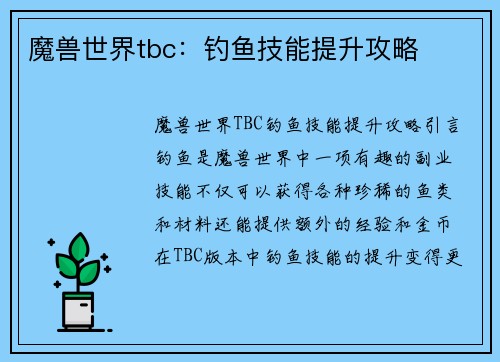 魔兽世界tbc：钓鱼技能提升攻略

魔兽世界TBC钓鱼技能提升攻略引言钓鱼是魔兽世界中一项有趣的副业技能不仅可以获得各种珍稀的鱼类和材料还能提供额外的经验和金币在TBC版本中钓鱼技能的提升变得更